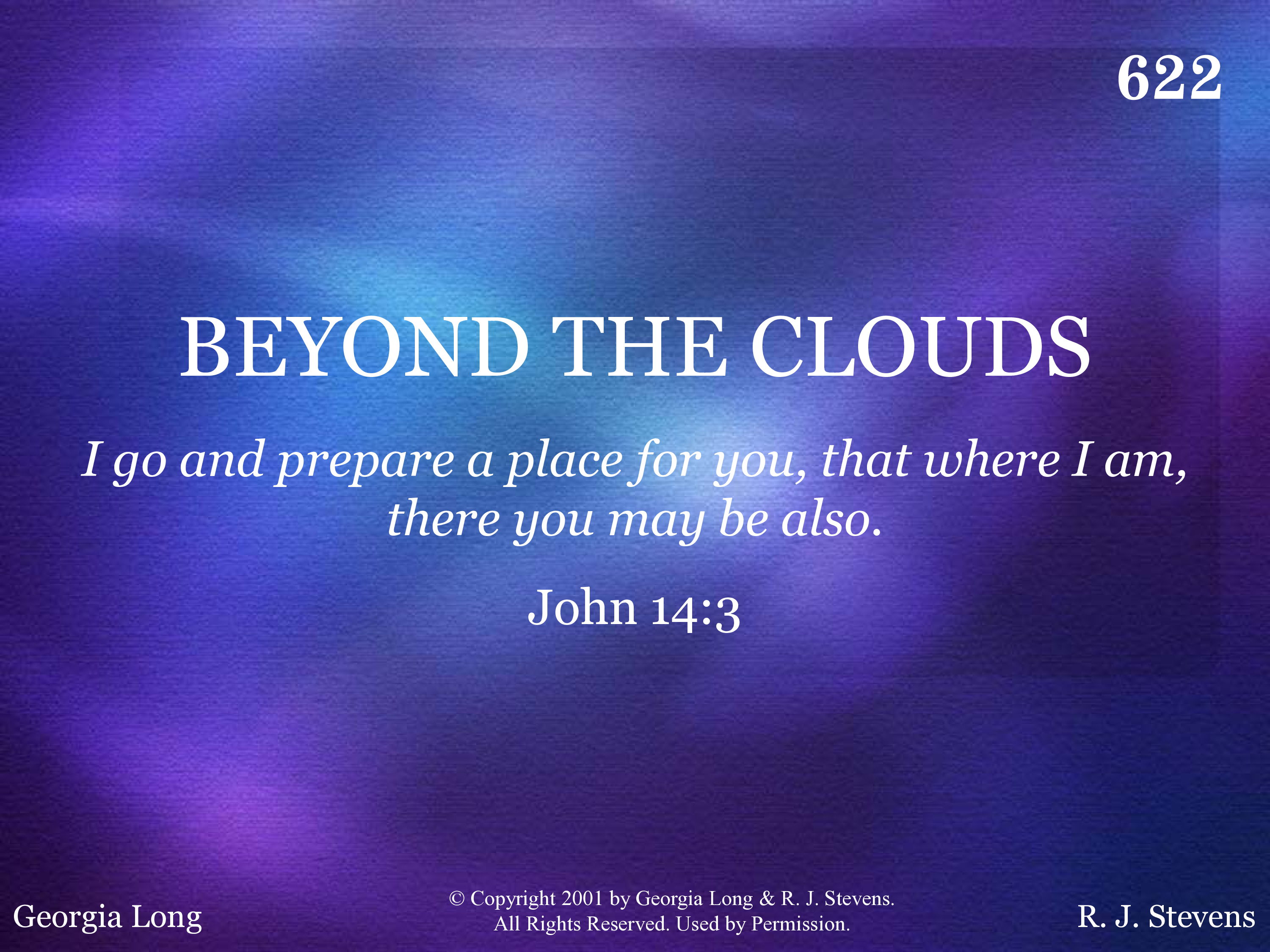 622

BEYOND THE CLOUDS

I go and prepare a place for you, that where I am, there you may be also.

John 14:3

Georgia Long

© Copyright 2001 by Georgia Long & R. J. Stevens. All Rights Reserved. Used by Permission.

R. J. Stevens